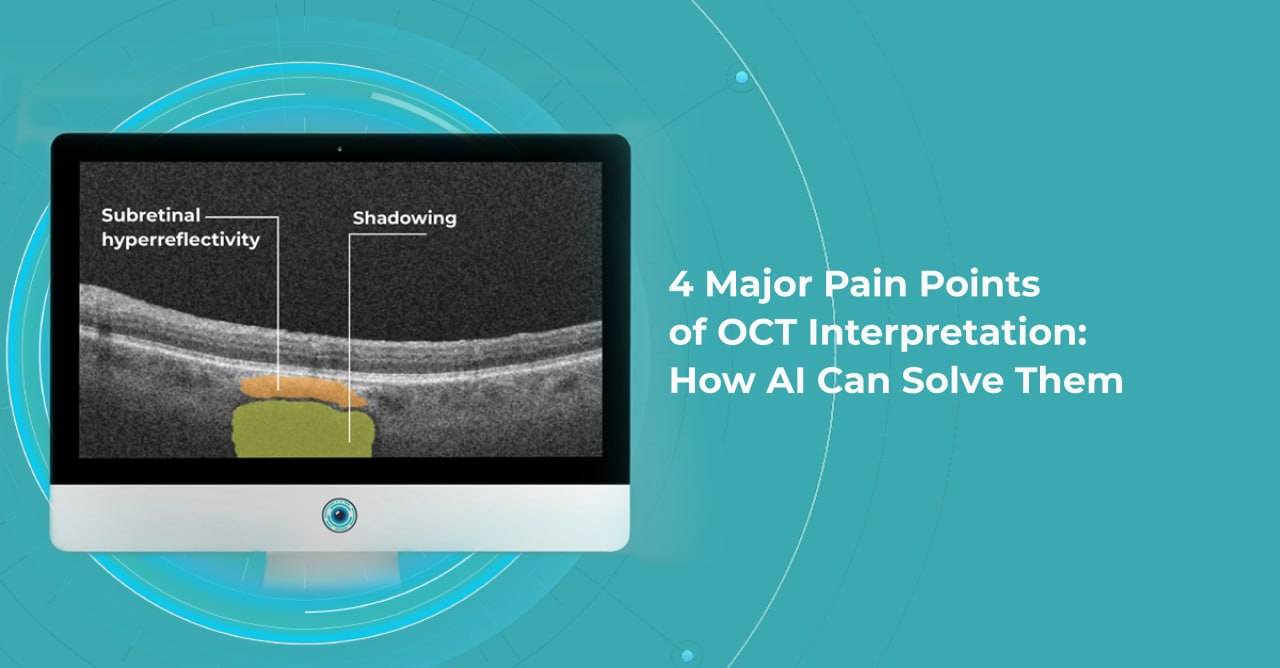 Subretinal hyperreflectivity

Shadowing

4 Major Pain Points of OCT Interpretation: How AI Can Solve Them